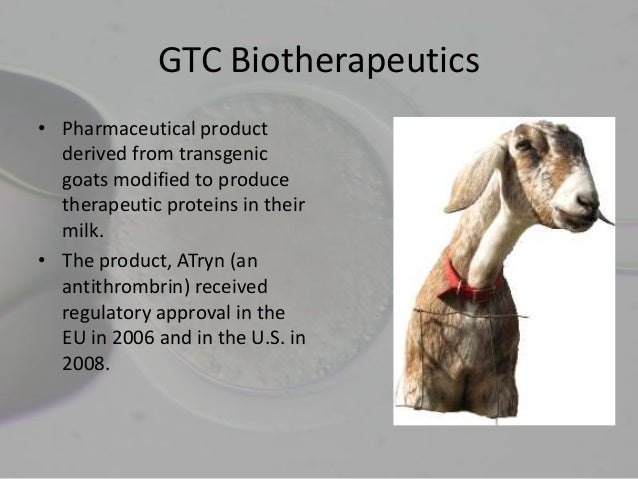 GTC Biotherapeutics

• Pharmaceutical product derived from transgenic goats modified to produce therapeutic proteins in their milk.
• The product, ATryn (an antithrombrin) received regulatory approval in the EU in 2006 and in the U.S. in 2008.